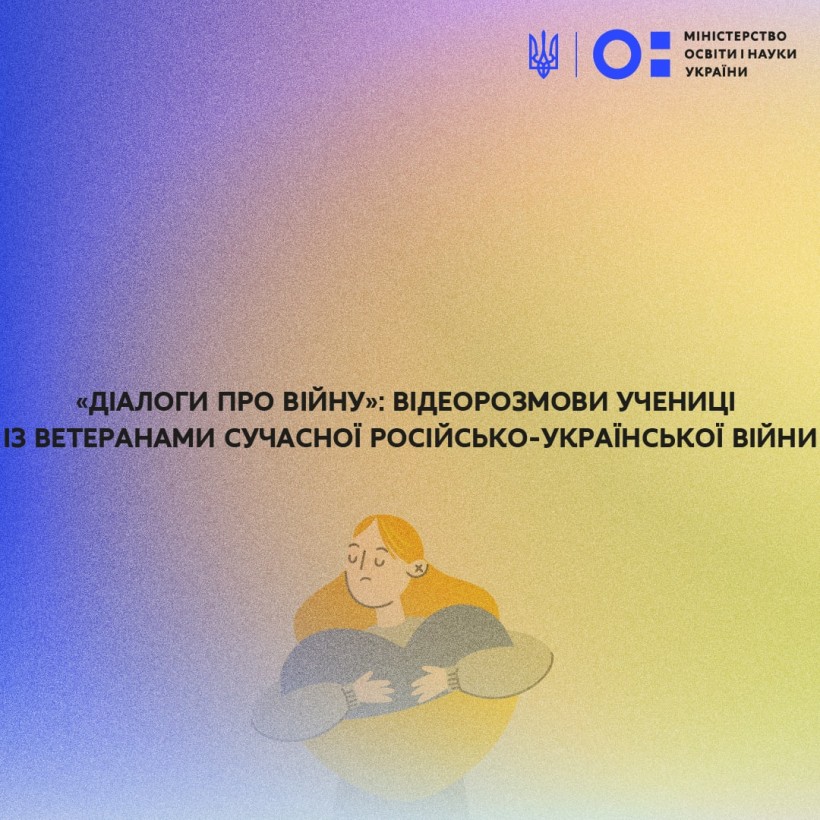 МІНІСТЕРСТВО ОСВІТИ І НАУКИ УКРАЇНИ

«ДІАЛОГИ ПРО ВІЙНУ»: ВІДЕОРОЗМОВИ УЧЕНИЦІ ІЗ ВЕТЕРАНАМИ СУЧАСНОЇ РОСІЙСЬКО-УКРАЇНСЬКОЇ ВІЙНИ